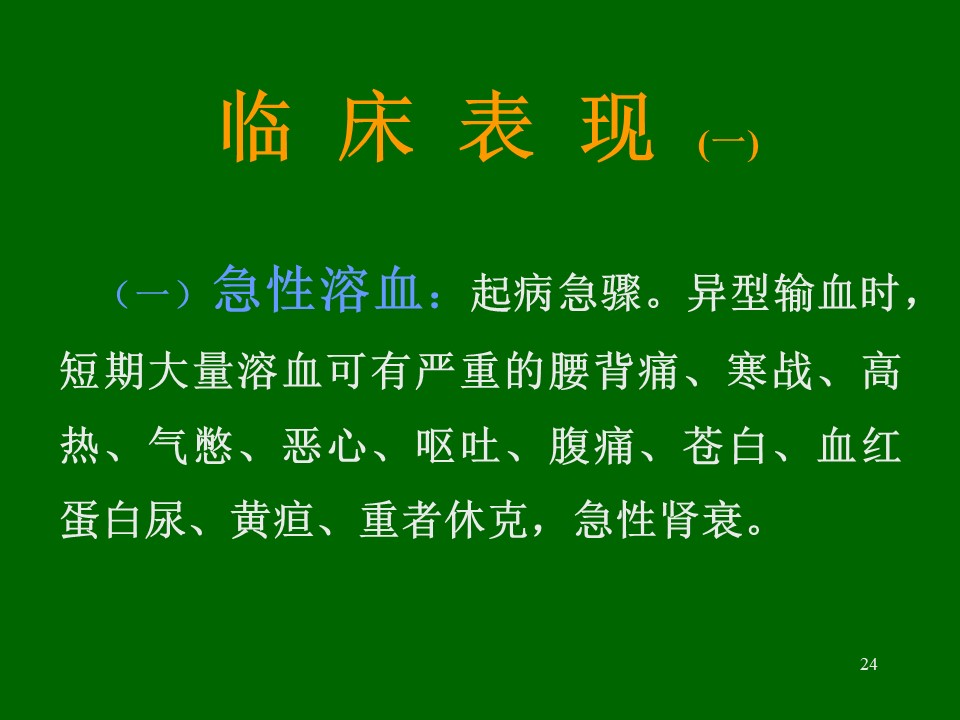 临 床 表 现 (一)

（一）急性溶血：起病急骤。异型输血时，短期大量溶血可有严重的腰背痛、寒战、高热、气憋、恶心、呕吐、腹痛、苍白、血红蛋白尿、黄疸、重者休克，急性肾衰。

24